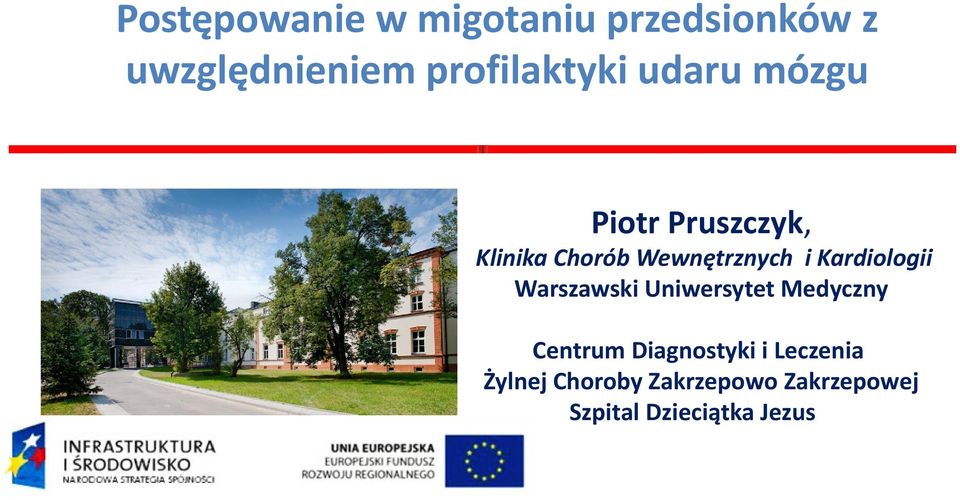 Postępowanie w migotaniu przedsionków z uwzględnieniem profilaktyki udaru mózgu

Piotr Pruszczyk,
Klinika Chorób Wewnętrznych i Kardiologii
Warszawski Uniwersytet Medyczny

Centrum Diagnostyki i Leczenia
Żylnej Choroby Zakrzepowo Zakrzepowej
Szpital Dzieciątka Jezus

INFRASTRUKTURA I ŚRODOWISKO
NARODOWA STRATEGIA SPÓJNOŚCI

UNIA EUROPEJSKA
EUROPEJSKI FUNDUSZ ROZWOJU REGIONALNEGO